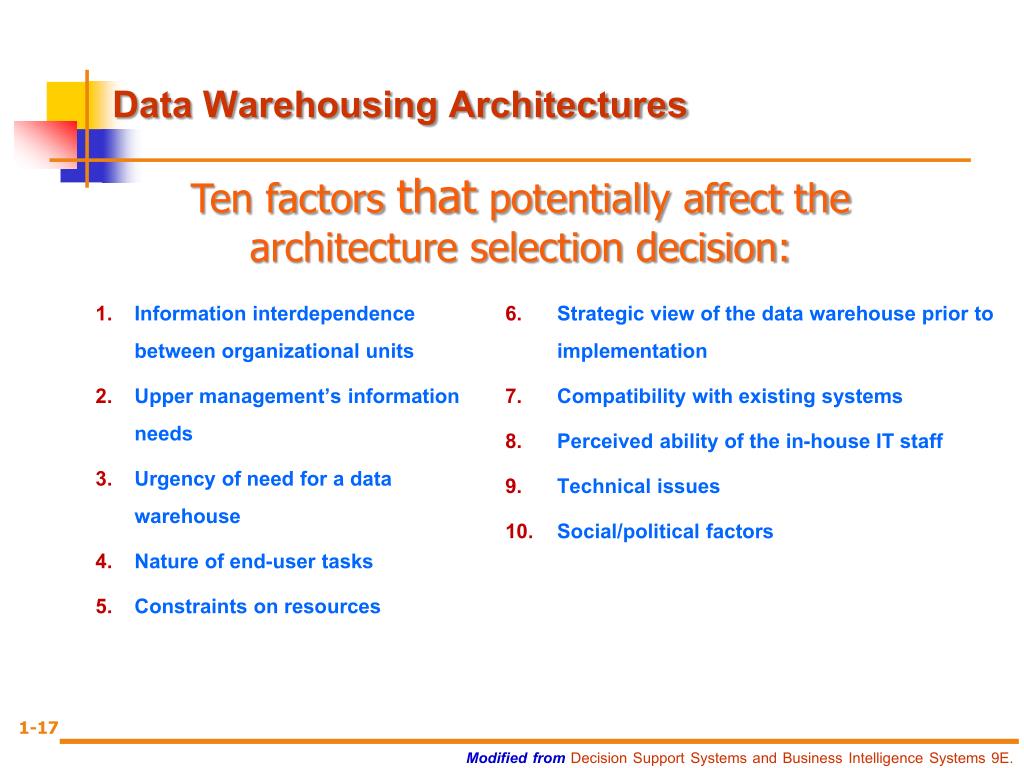 Data Warehousing Architectures

Ten factors that potentially affect the architecture selection decision:

1. Information interdependence between organizational units
2. Upper management's information needs
3. Urgency of need for a data warehouse
4. Nature of end-user tasks
5. Constraints on resources

6. Strategic view of the data warehouse prior to implementation
7. Compatibility with existing systems
8. Perceived ability of the in-house IT staff
9. Technical issues
10. Social/political factors

1-17

Modified from Decision Support Systems and Business Intelligence Systems 9E.